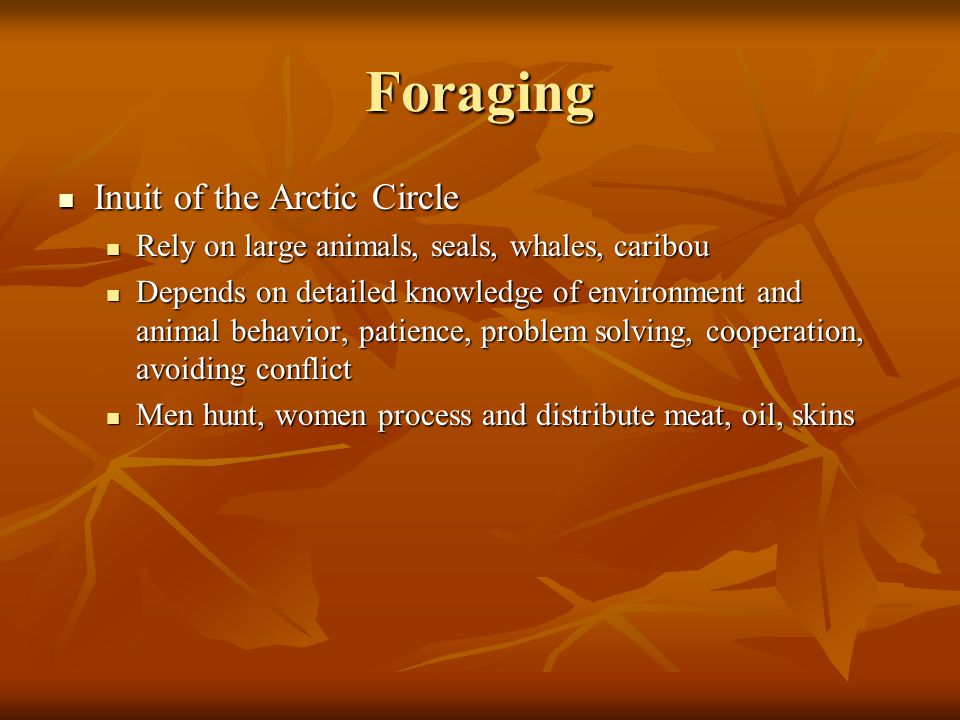 Foraging

- Inuit of the Arctic Circle
  - Rely on large animals, seals, whales, caribou
  - Depends on detailed knowledge of environment and animal behavior, patience, problem solving, cooperation, avoiding conflict
  - Men hunt, women process and distribute meat, oil, skins